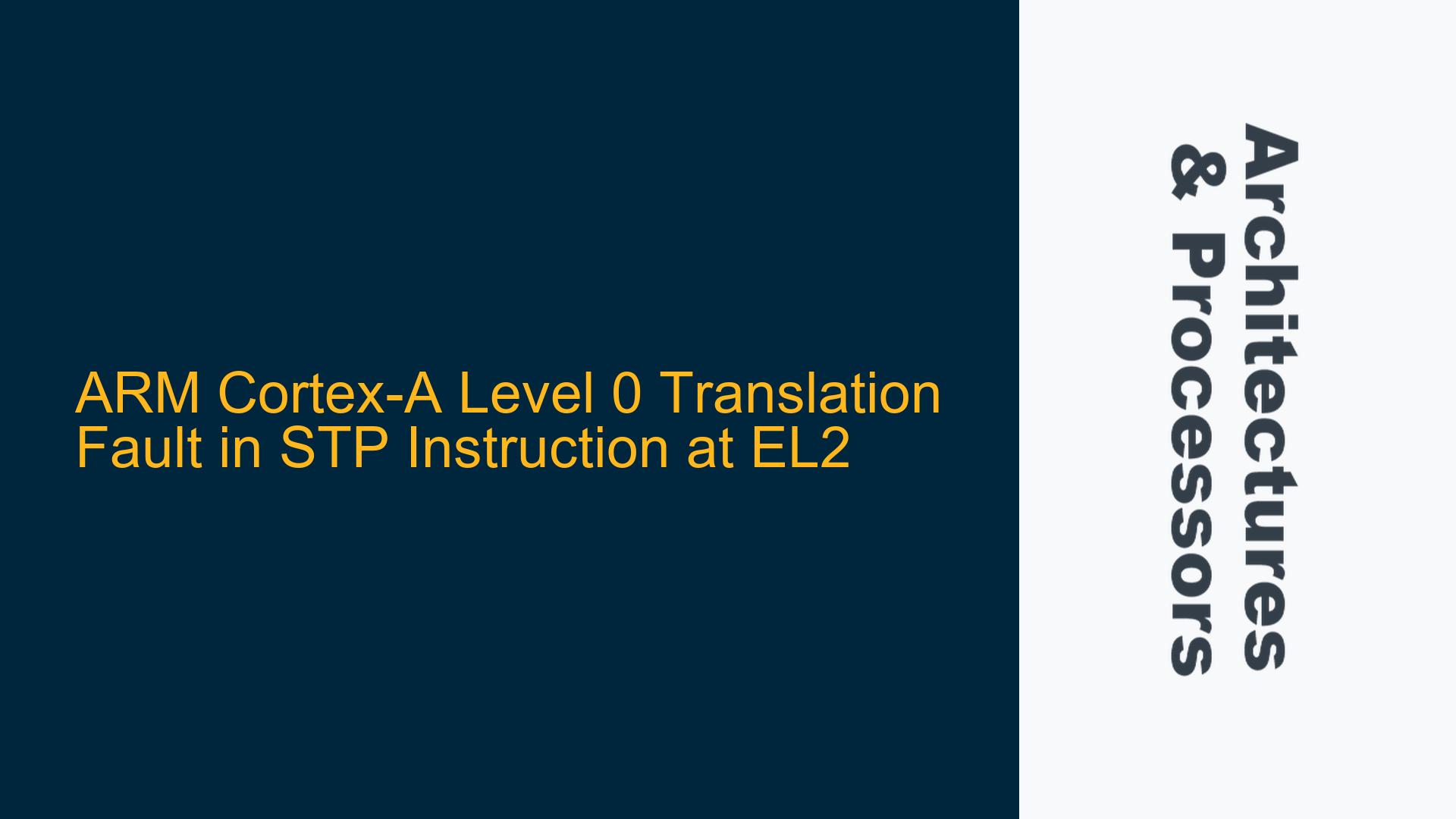 ARM Cortex-A Level 0 Translation Fault in STP Instruction at EL2

Architectures & Processors